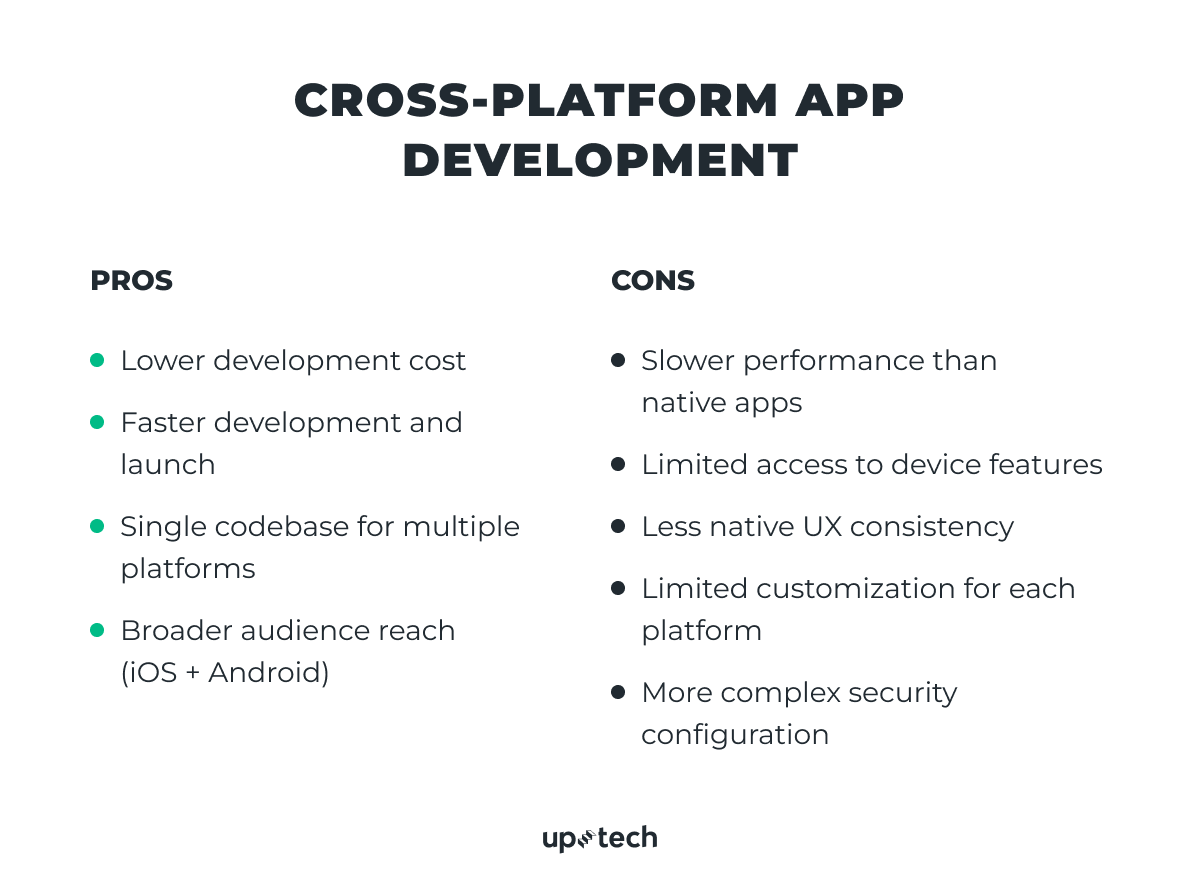 CROSS-PLATFORM APP DEVELOPMENT

PROS

- Lower development cost
- Faster development and launch
- Single codebase for multiple platforms
- Broader audience reach (iOS + Android)

CONS

- Slower performance than native apps
- Limited access to device features
- Less native UX consistency
- Limited customization for each platform
- More complex security configuration

up tech